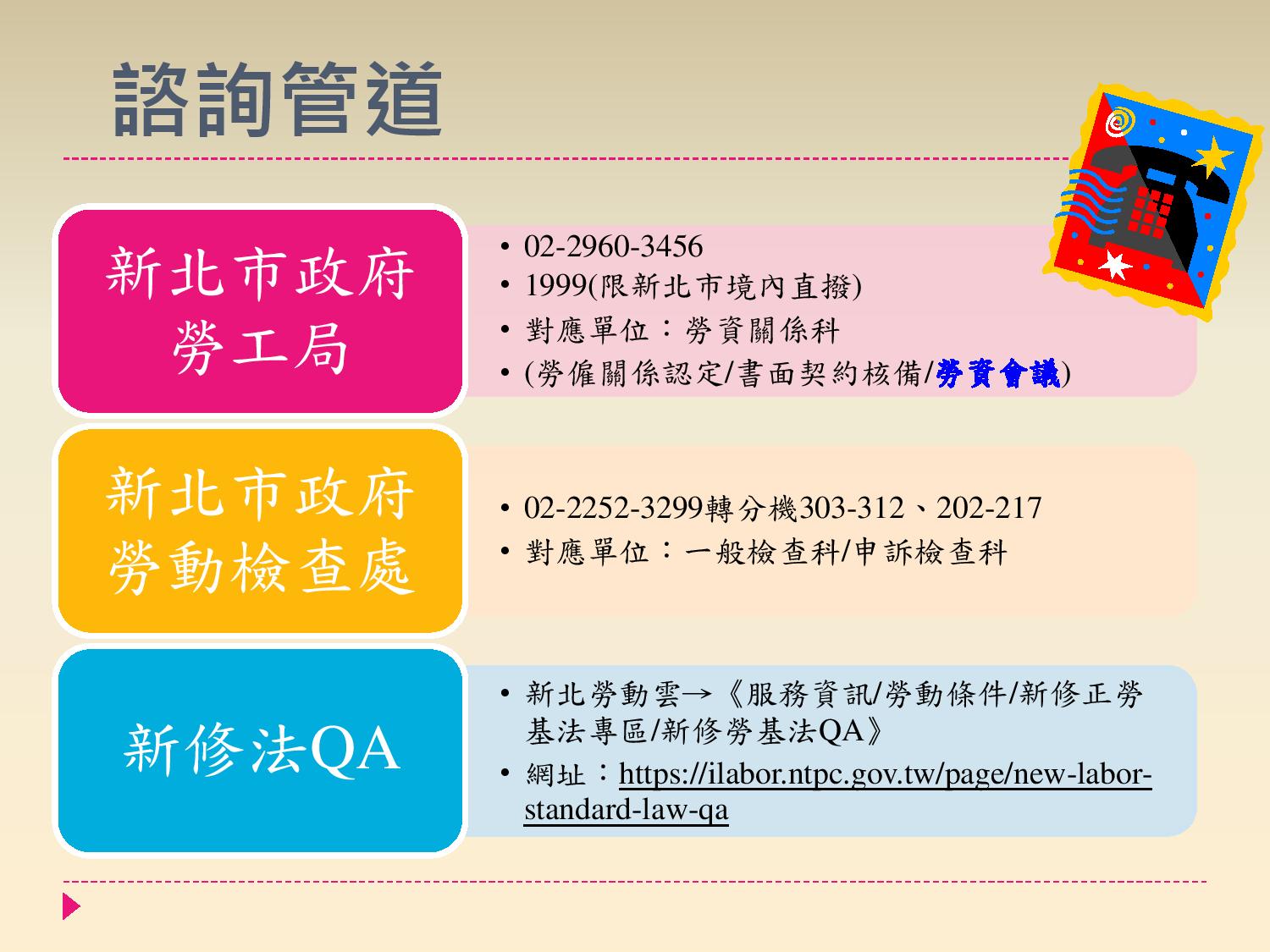 諮詢管道

新北市政府勞工局

• 02-2960-3456
• 1999(限新北市境內直撥)
• 對應單位：勞資關係科
• (勞僱關係認定/書面契約核備/勞資會議)

新北市政府勞動檢查處

• 02-2252-3299轉分機303-312、202-217
• 對應單位：一般檢查科/申訴檢查科

新修法QA

• 新北勞動雲→《服務資訊/勞動條件/新修正勞基法專區/新修勞基法QA》
• 網址：https://ilabor.ntpc.gov.tw/page/new-labor-standard-law-qa